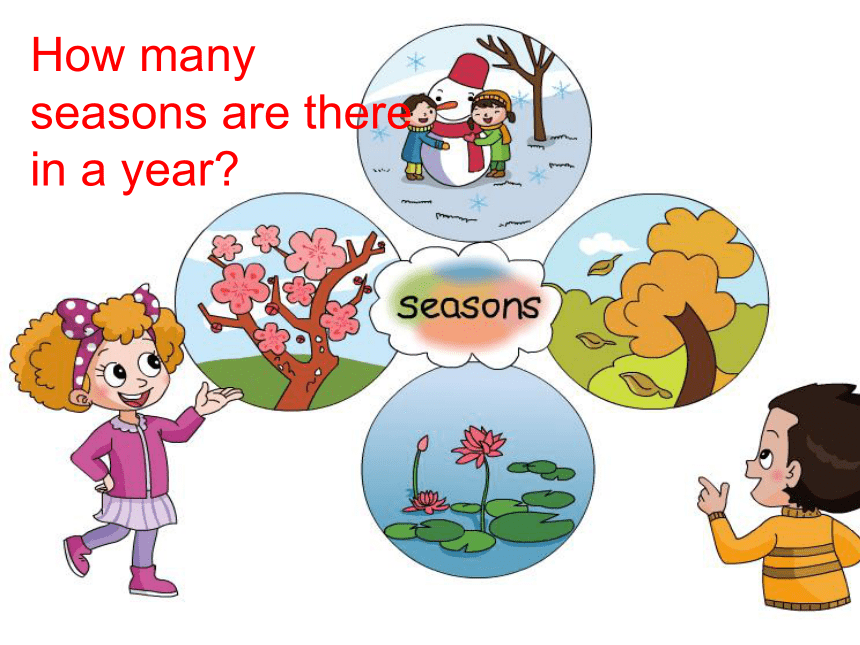 How many seasons are there in a year?

seasons